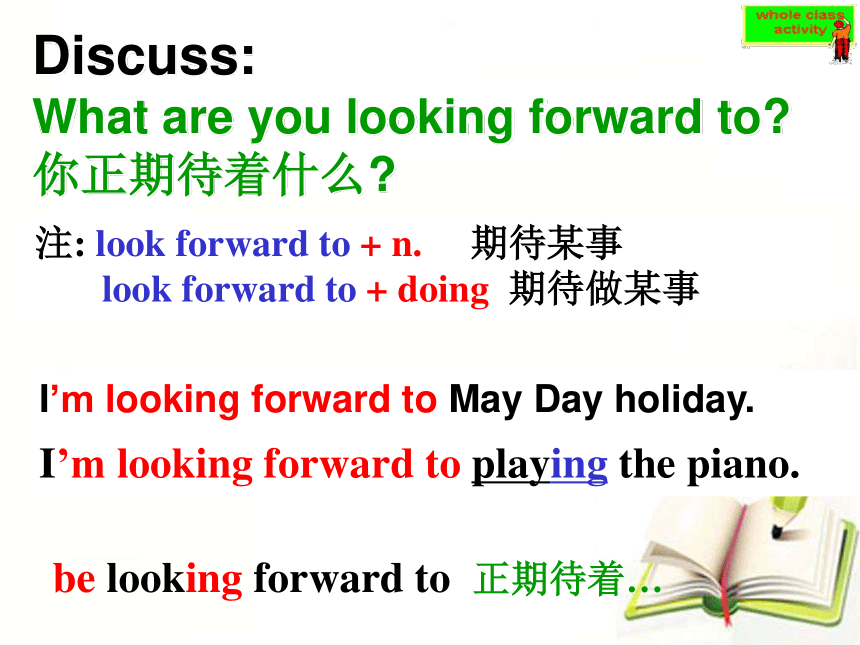 whole class activity

Discuss:
What are you looking forward to?
你正期待着什么?

注: look forward to + n. 期待某事
look forward to + doing 期待做某事

I'm looking forward to May Day holiday.
I'm looking forward to playing the piano.

be looking forward to 正期待着…